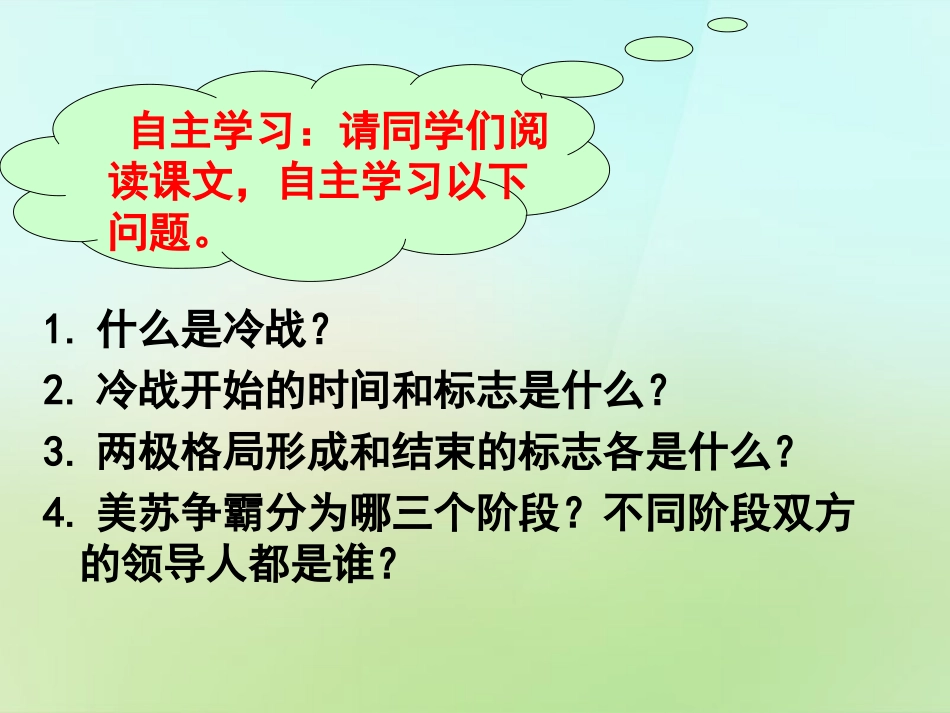 自主学习：请同学们阅读课文，自主学习以下问题。

1. 什么是冷战？
2. 冷战开始的时间和标志是什么？
3. 两极格局形成和结束的标志各是什么？
4. 美苏争霸分为哪三个阶段？不同阶段双方的领导人都是谁？